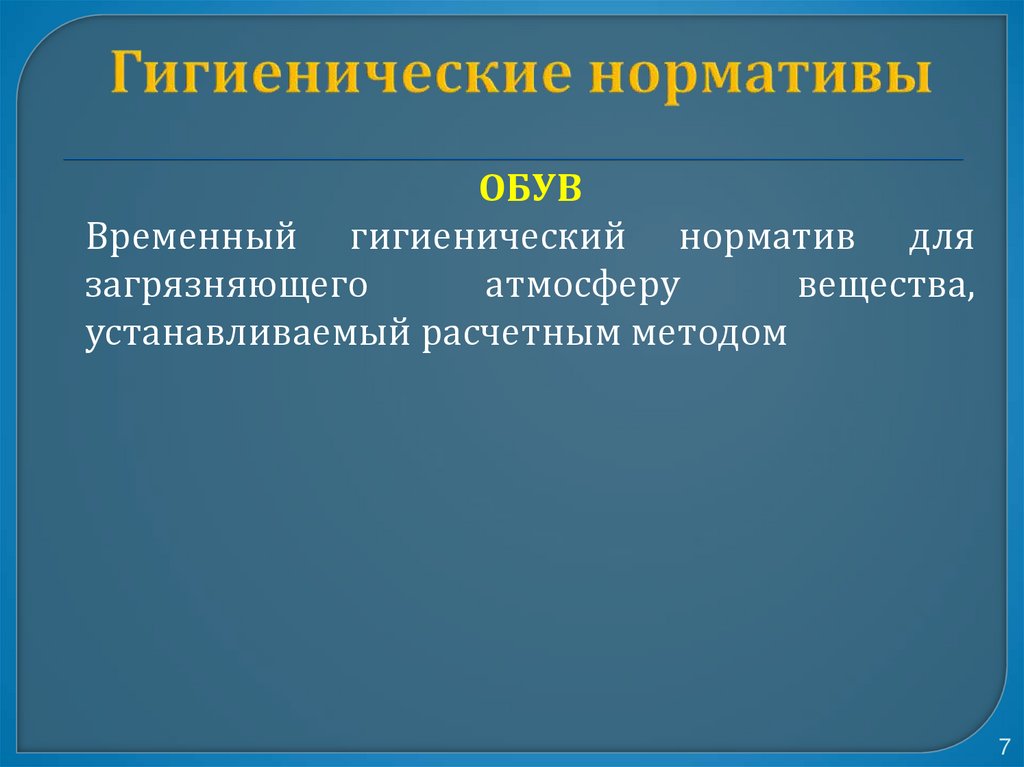 Гигиенические нормативы

ОБУВ

Временный гигиенический норматив для загрязняющего атмосферу вещества, устанавливаемый расчетным методом

7